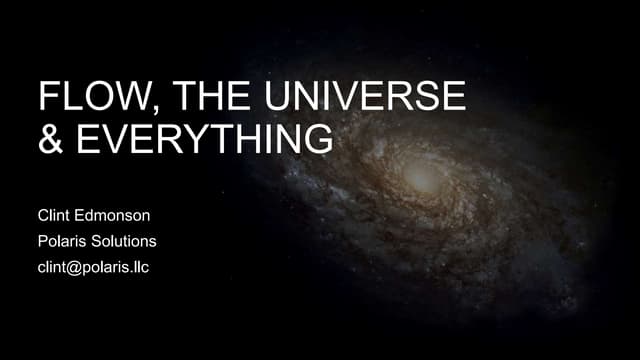 FLOW, THE UNIVERSE & EVERYTHING

Clint Edmonson
Polaris Solutions
clint@polaris.llc